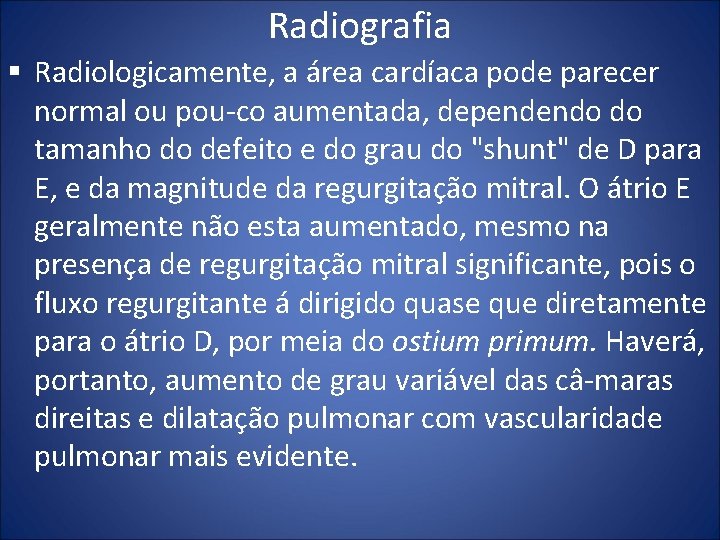 Radiografia

▪ Radiologicamente, a área cardíaca pode parecer normal ou pou-co aumentada, dependendo do tamanho do defeito e do grau do "shunt" de D para E, e da magnitude da regurgitação mitral. O átrio E geralmente não esta aumentado, mesmo na presença de regurgitação mitral significante, pois o fluxo regurgitante á dirigido quase que diretamente para o átrio D, por meia do ostium primum. Haverá, portanto, aumento de grau variável das câ-maras direitas e dilatação pulmonar com vascularidade pulmonar mais evidente.